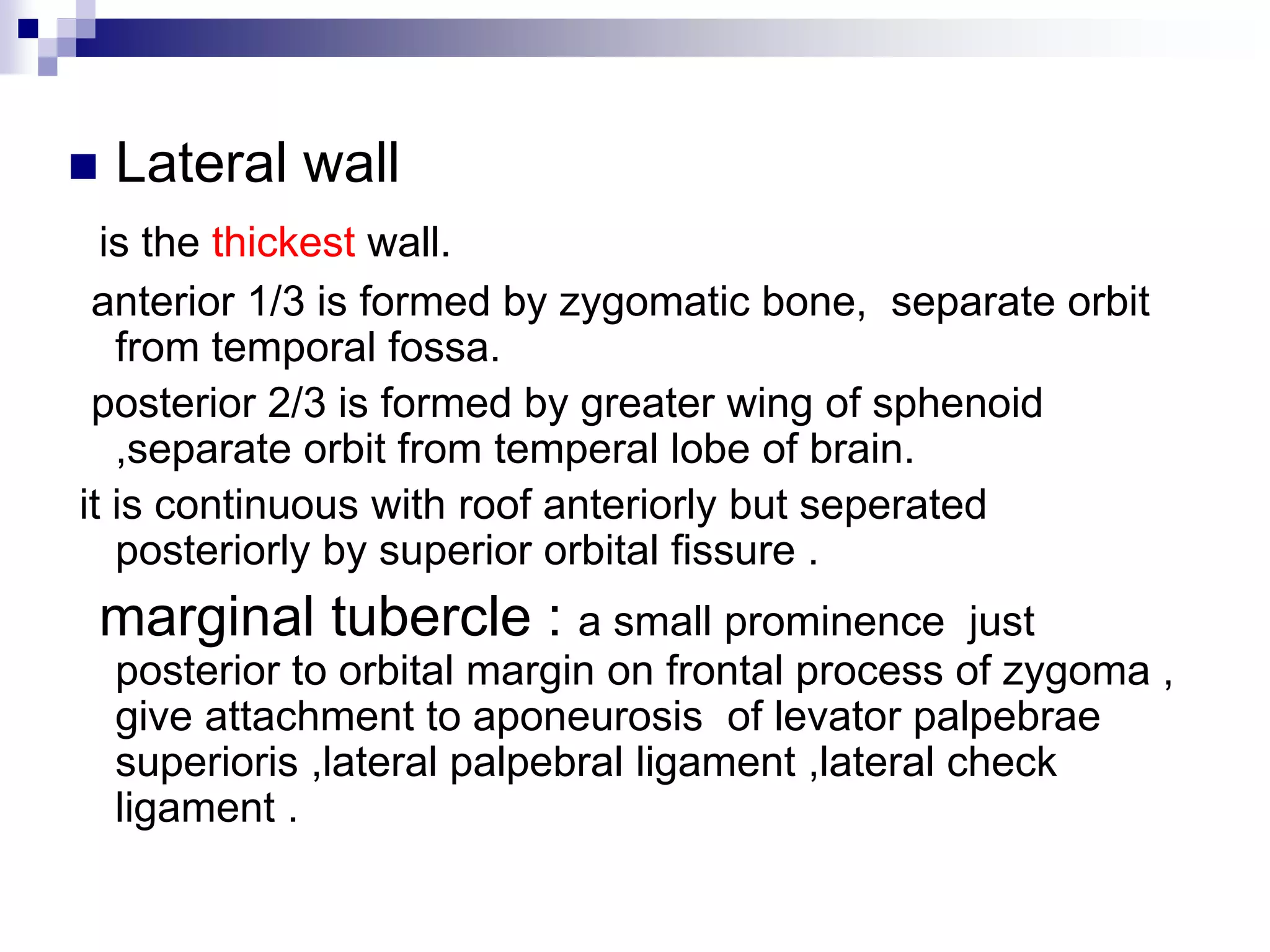 Lateral wall

is the thickest wall.

anterior 1/3 is formed by zygomatic bone, separate orbit from temporal fossa.

posterior 2/3 is formed by greater wing of sphenoid ,separate orbit from temperal lobe of brain.

it is continuous with roof anteriorly but seperated posteriorly by superior orbital fissure .

marginal tubercle : a small prominence just posterior to orbital margin on frontal process of zygoma , give attachment to aponeurosis of levator palpebrae superioris ,lateral palpebral ligament ,lateral check ligament .